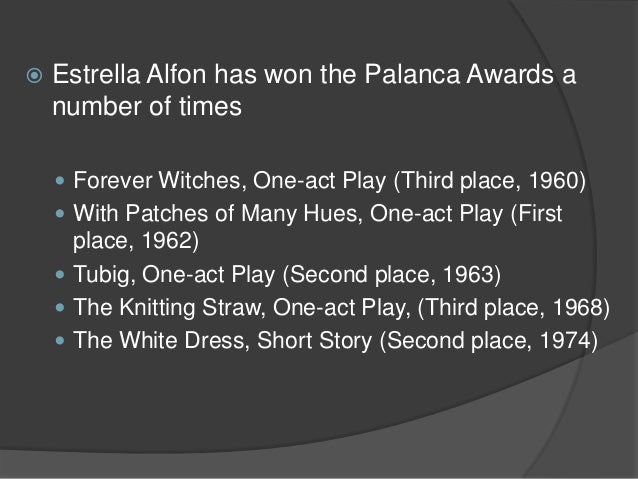 Estrella Alfon has won the Palanca Awards a number of times

Forever Witches, One-act Play (Third place, 1960)
With Patches of Many Hues, One-act Play (First place, 1962)
Tubig, One-act Play (Second place, 1963)
The Knitting Straw, One-act Play, (Third place, 1968)
The White Dress, Short Story (Second place, 1974)